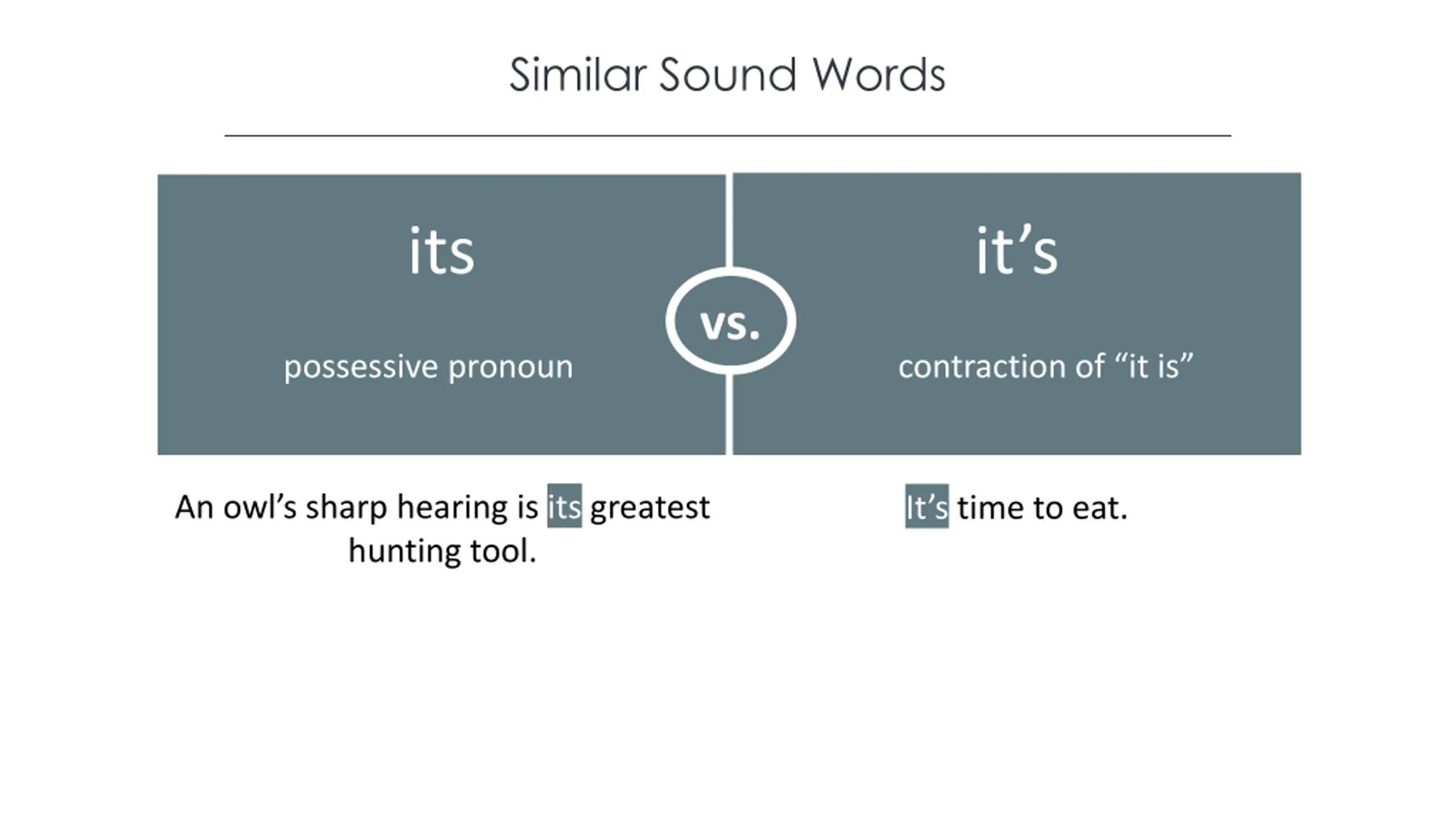 Similar Sound Words

its

possessive pronoun

vs.

it’s

contraction of “it is”

An owl’s sharp hearing is its greatest hunting tool.

It’s time to eat.